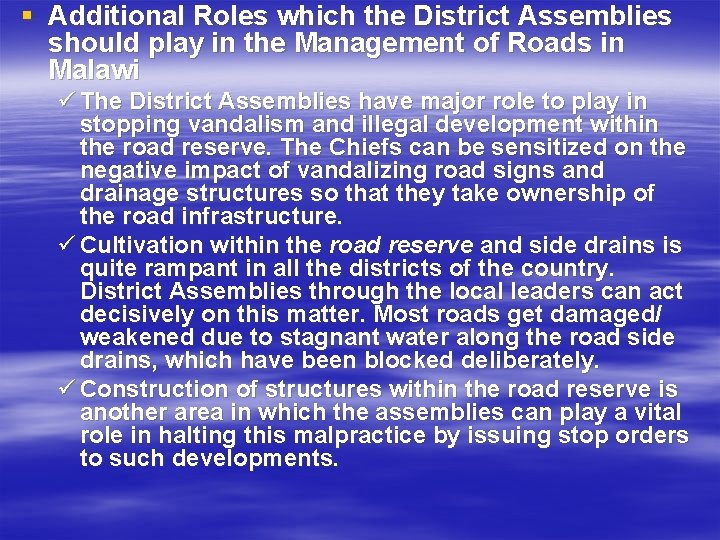 ▪ Additional Roles which the District Assemblies should play in the Management of Roads in Malawi

✓ The District Assemblies have major role to play in stopping vandalism and illegal development within the road reserve. The Chiefs can be sensitized on the negative impact of vandalizing road signs and drainage structures so that they take ownership of the road infrastructure.

✓ Cultivation within the road reserve and side drains is quite rampant in all the districts of the country. District Assemblies through the local leaders can act decisively on this matter. Most roads get damaged/ weakened due to stagnant water along the road side drains, which have been blocked deliberately.

✓ Construction of structures within the road reserve is another area in which the assemblies can play a vital role in halting this malpractice by issuing stop orders to such developments.